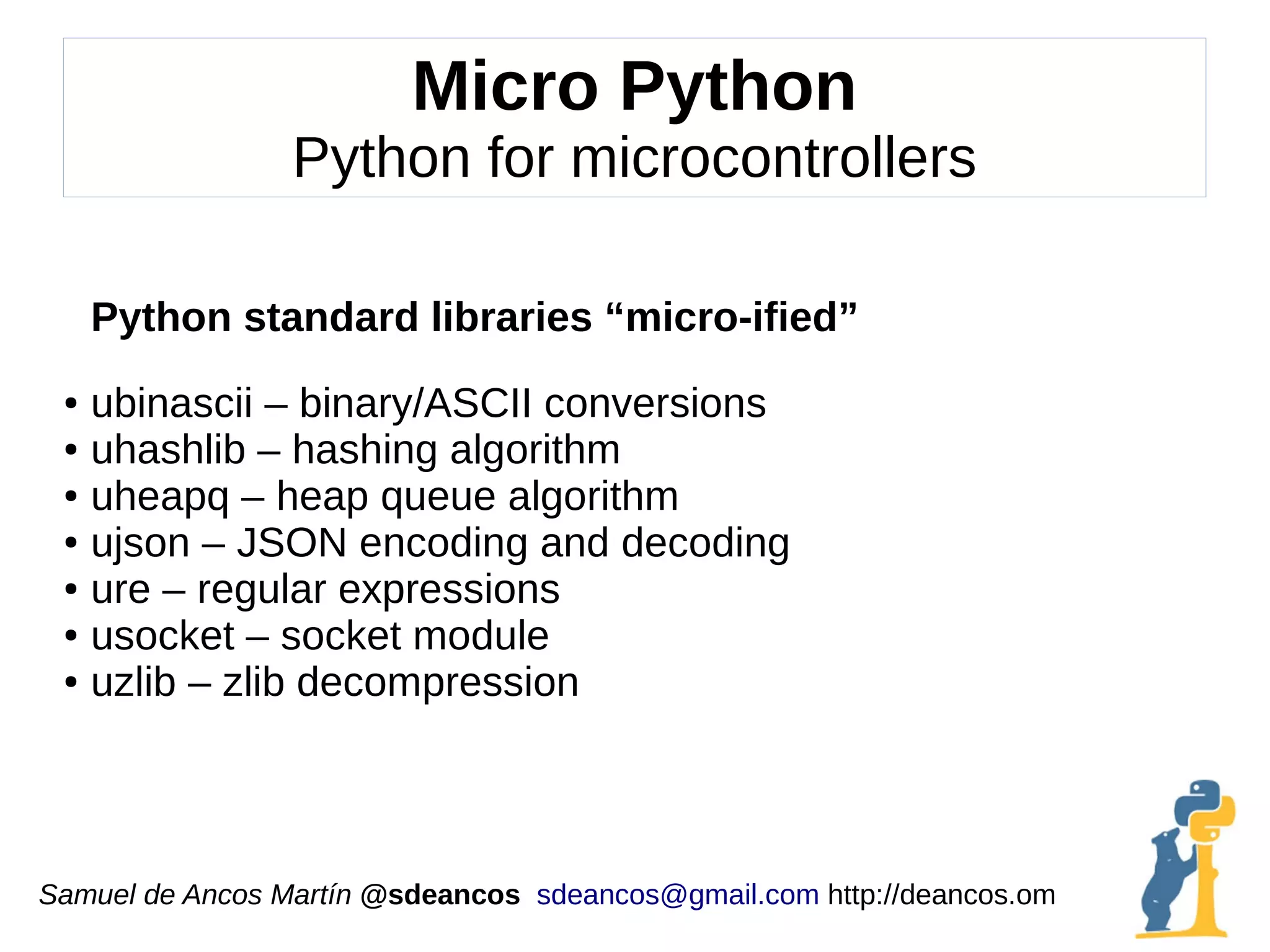 Micro Python
Python for microcontrollers

Python standard libraries “micro-ified”

• ubinascii – binary/ASCII conversions
• uhashlib – hashing algorithm
• uheapq – heap queue algorithm
• ujson – JSON encoding and decoding
• ure – regular expressions
• usocket – socket module
• uzlib – zlib decompression

Samuel de Ancos Martín @sdeancos sdeancos@gmail.com http://deancos.om